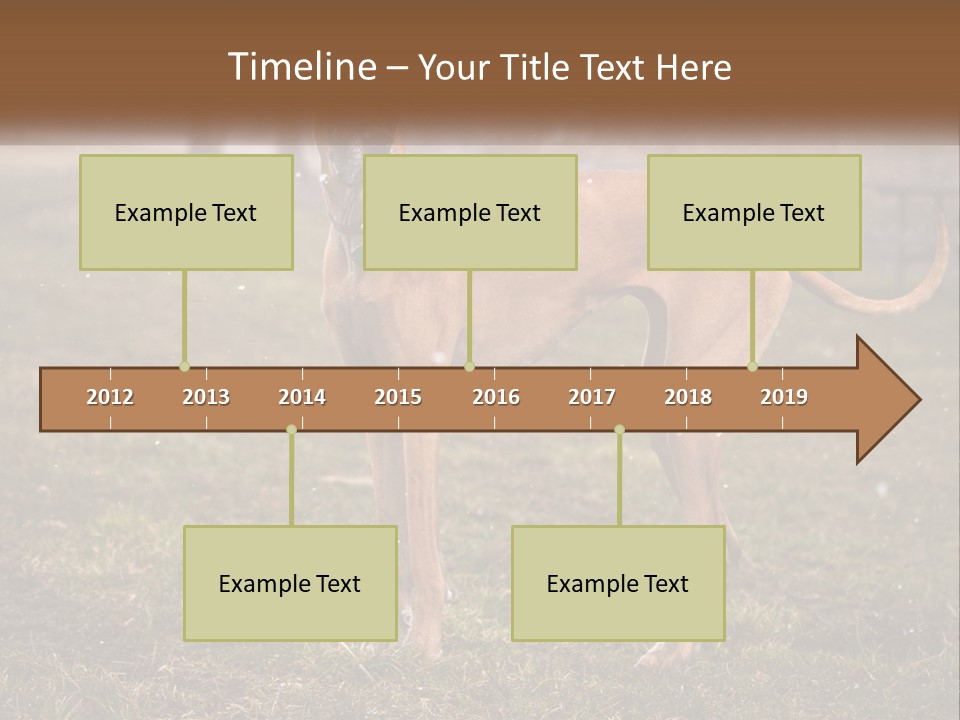 Timeline – Your Title Text Here

Example Text

Example Text

Example Text

2012 2013 2014 2015 2016 2017 2018 2019

Example Text

Example Text